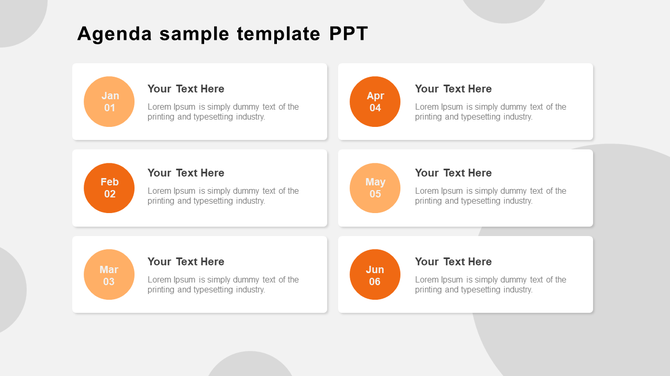 Agenda sample template PPT

Jan
01

Your Text Here

Lorem Ipsum is simply dummy text of the printing and typesetting industry.

Feb
02

Your Text Here

Lorem Ipsum is simply dummy text of the printing and typesetting industry.

Mar
03

Your Text Here

Lorem Ipsum is simply dummy text of the printing and typesetting industry.

Apr
04

Your Text Here

Lorem Ipsum is simply dummy text of the printing and typesetting industry.

May
05

Your Text Here

Lorem Ipsum is simply dummy text of the printing and typesetting industry.

Jun
06

Your Text Here

Lorem Ipsum is simply dummy text of the printing and typesetting industry.